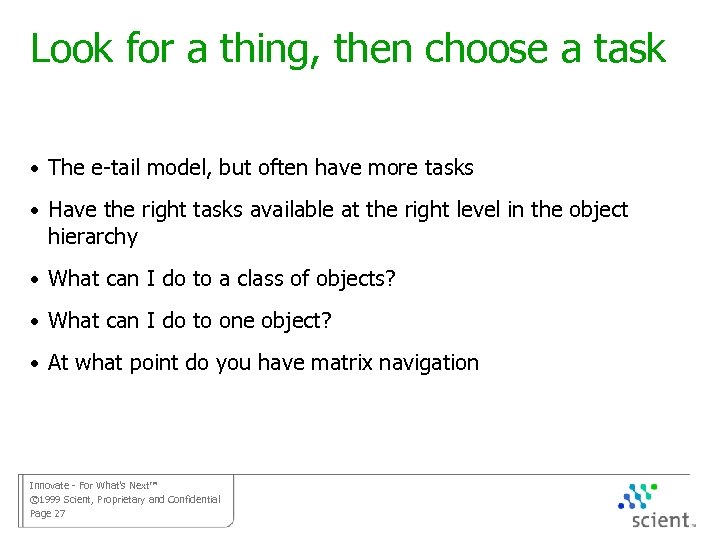 Look for a thing, then choose a task

• The e-tail model, but often have more tasks

• Have the right tasks available at the right level in the object hierarchy

• What can I do to a class of objects?

• What can I do to one object?

• At what point do you have matrix navigation

Innovate - For What's Next™
©1999 Scient, Proprietary and Confidential
Page 27

scient™